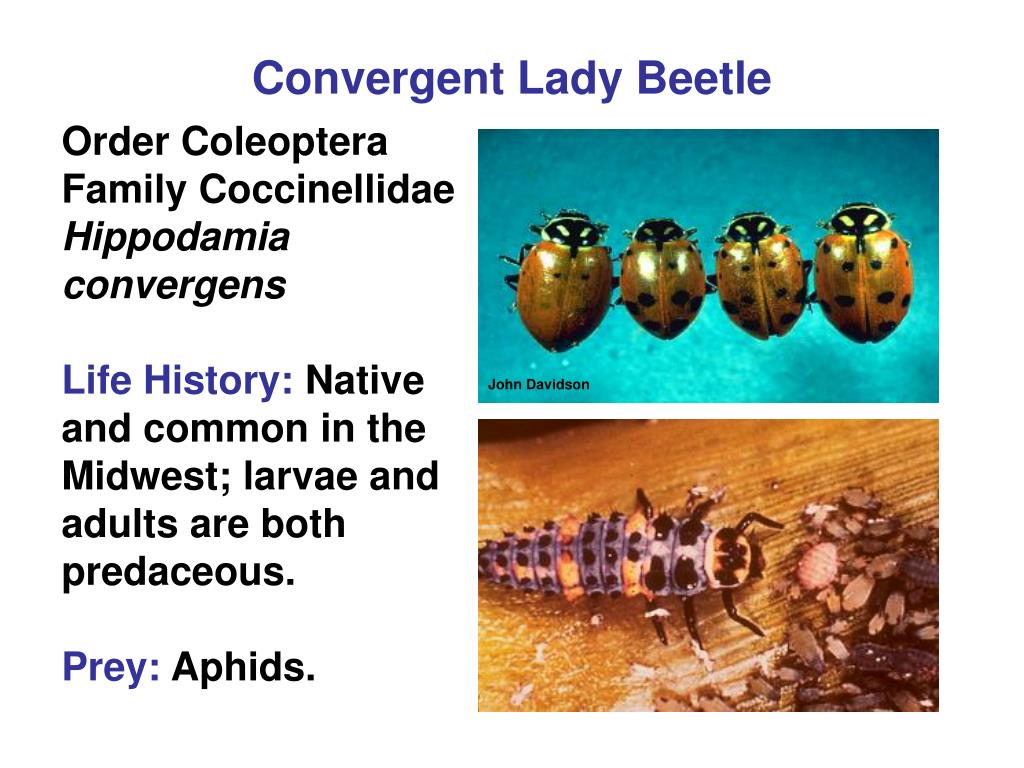 Convergent Lady Beetle

Order Coleoptera
Family Coccinellidae
Hippodamia convergens

Life History: Native and common in the Midwest; larvae and adults are both predaceous.

Prey: Aphids.

John Davidson